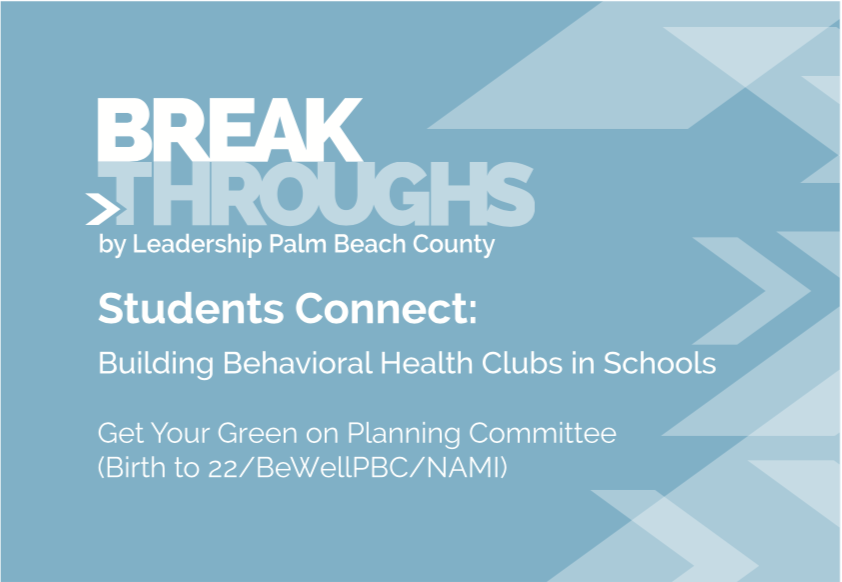 BREAK THROUGHS
by Leadership Palm Beach County

Students Connect:
Building Behavioral Health Clubs in Schools

Get Your Green on Planning Committee
(Birth to 22/BeWellPBC/NAMI)